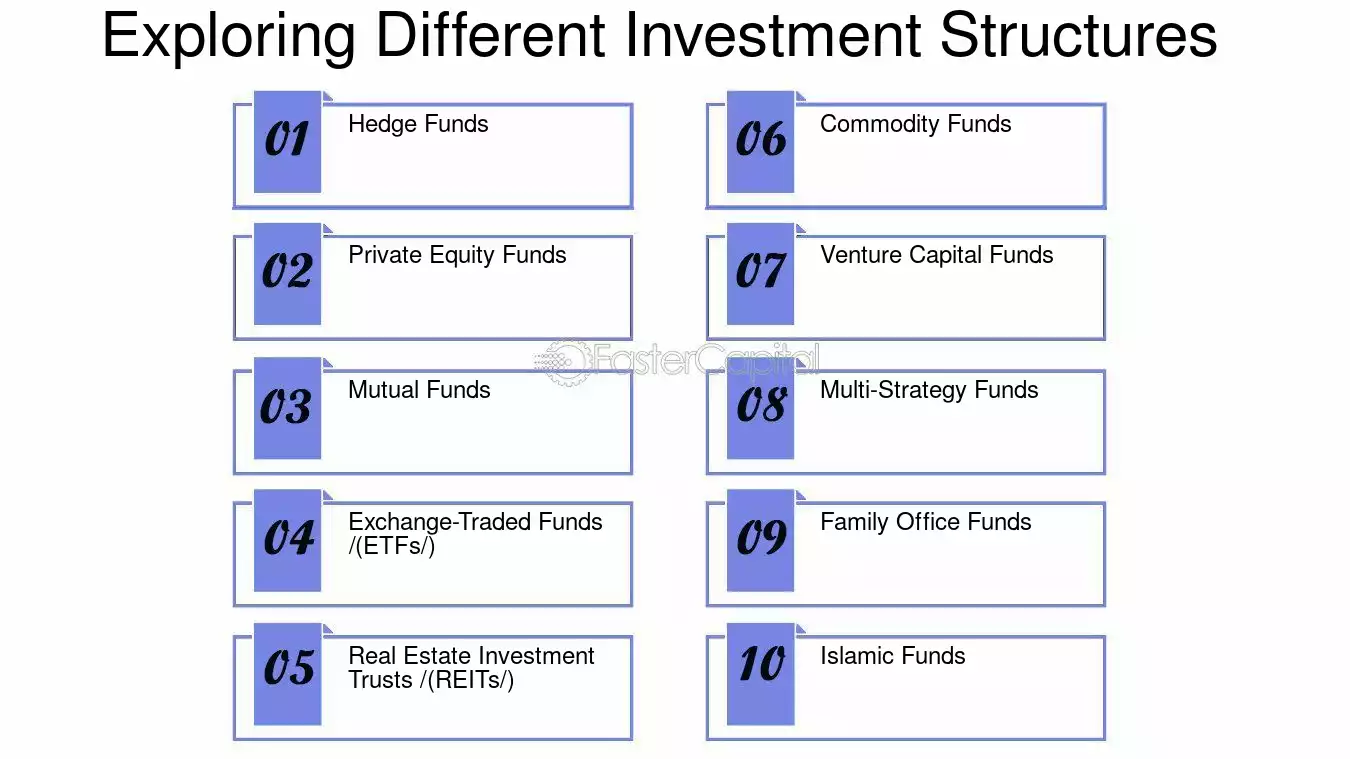 Exploring Different Investment Structures

01 Hedge Funds

02 Private Equity Funds

03 Mutual Funds

04 Exchange-Traded Funds /(ETFs/)

05 Real Estate Investment Trusts /(REITs/)

06 Commodity Funds

07 Venture Capital Funds

08 Multi-Strategy Funds

09 Family Office Funds

10 Islamic Funds

FasterCapital